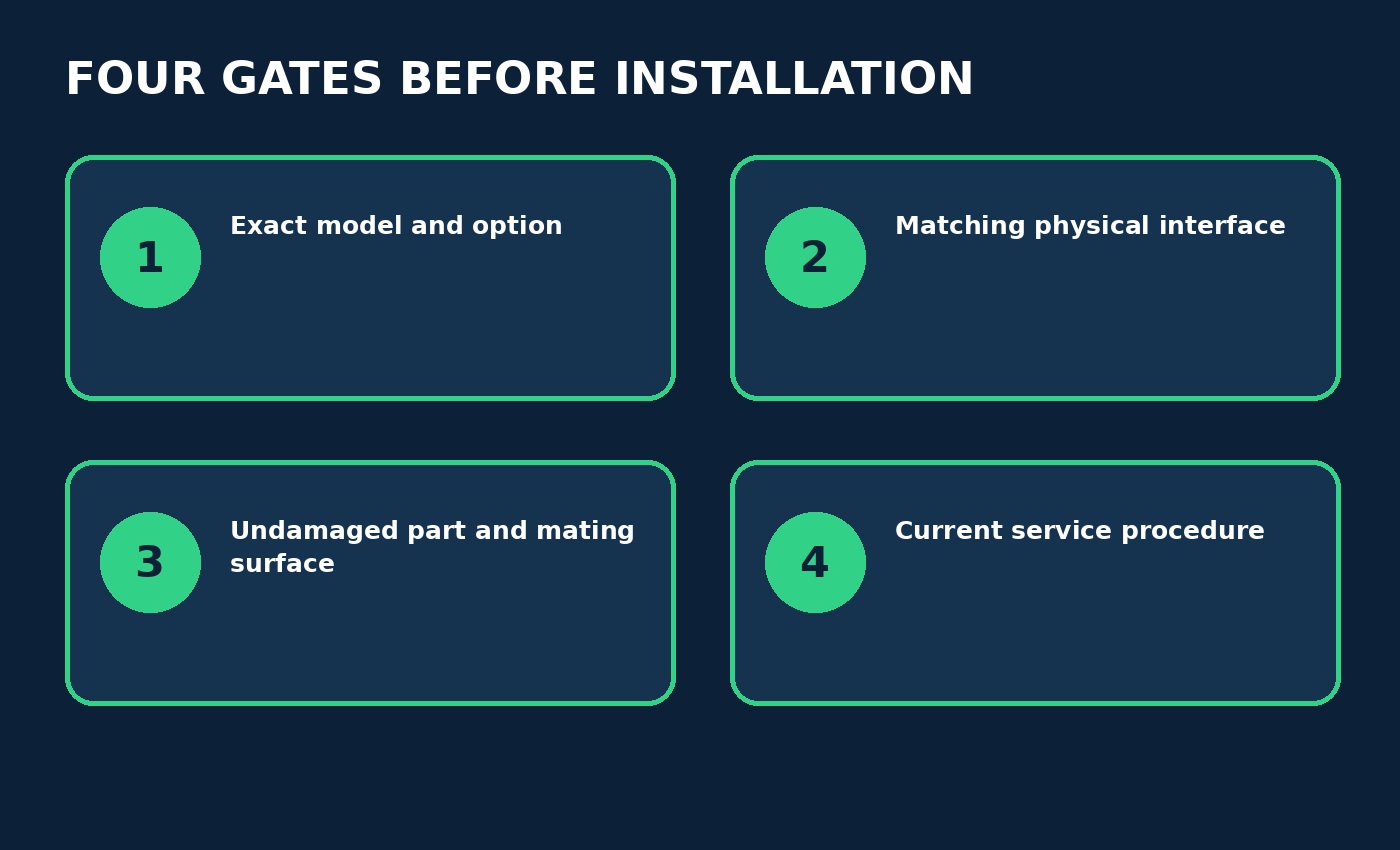 FOUR GATES BEFORE INSTALLATION

1
Exact model and option

2
Matching physical interface

3
Undamaged part and mating surface

4
Current service procedure